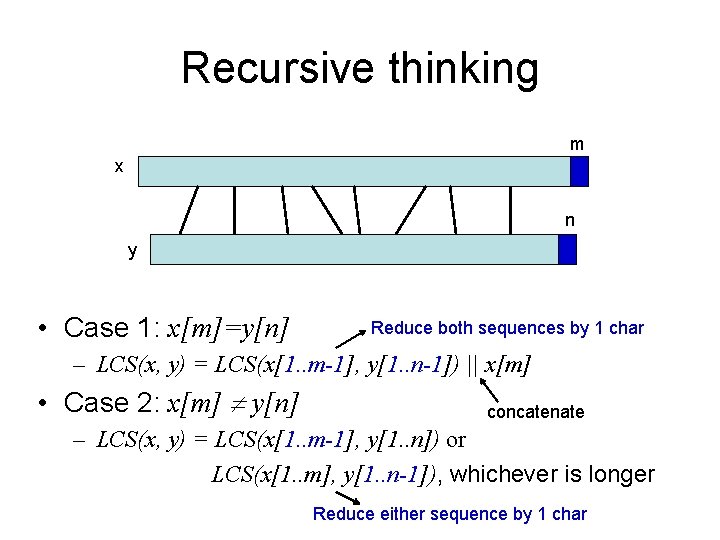 Recursive thinking

x

m

y

n

• Case 1: $x[m]=y[n]$

Reduce both sequences by 1 char

– $LCS(x, y) = LCS(x[1..m-1], y[1..n-1]) \,||\, x[m]$

concatenate

• Case 2: $x[m] \neq y[n]$

– $LCS(x, y) = LCS(x[1..m-1], y[1..n])$ or

$LCS(x[1..m], y[1..n-1])$, whichever is longer

Reduce either sequence by 1 char